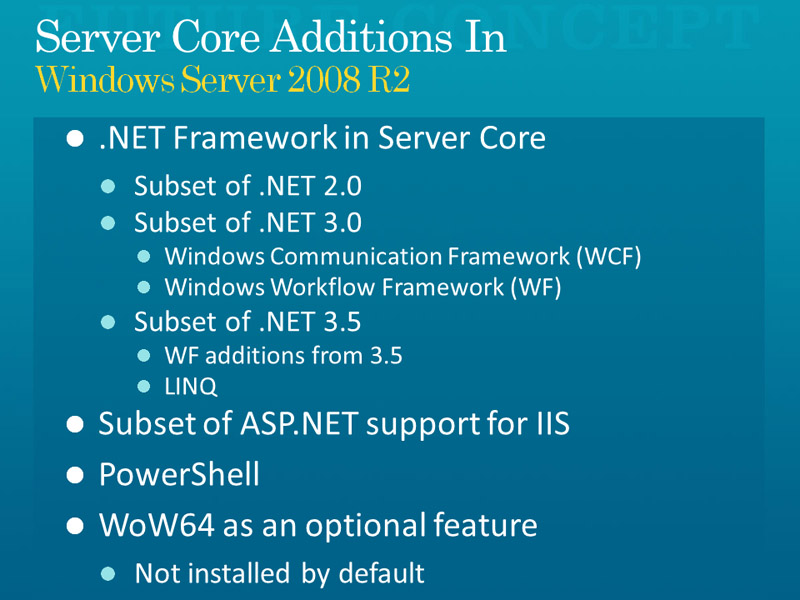 FUTURE CONCEPT

Server Core Additions In
Windows Server 2008 R2

- .NET Framework in Server Core
  - Subset of .NET 2.0
  - Subset of .NET 3.0
    - Windows Communication Framework (WCF)
    - Windows Workflow Framework (WF)
  - Subset of .NET 3.5
    - WF additions from 3.5
    - LINQ
- Subset of ASP.NET support for IIS
- PowerShell
- WoW64 as an optional feature
  - Not installed by default